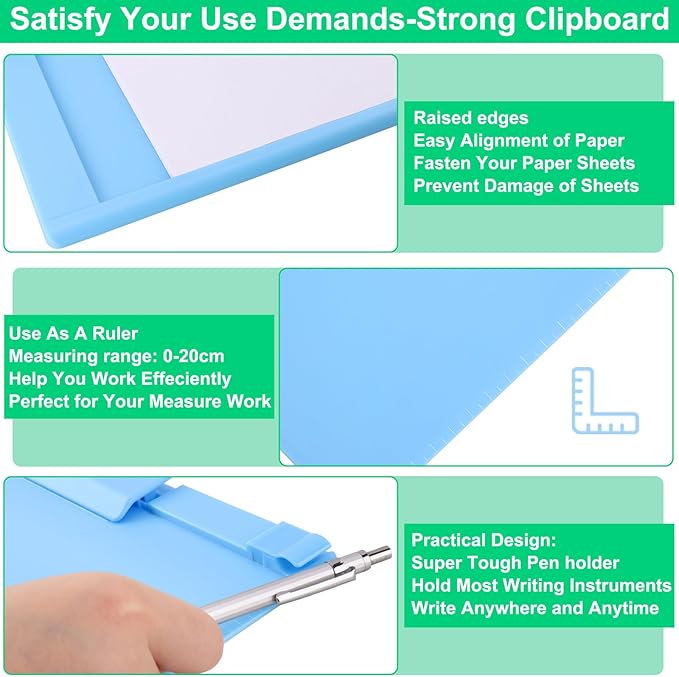 Satisfy Your Use Demands-Strong Clipboard

Raised edges
Easy Alignment of Paper
Fasten Your Paper Sheets
Prevent Damage of Sheets

Use As A Ruler
Measuring range: 0-20cm
Help You Work Effeciently
Perfect for Your Measure Work

Practical Design:
Super Tough Pen holder
Hold Most Writing Instruments
Write Anywhere and Anytime